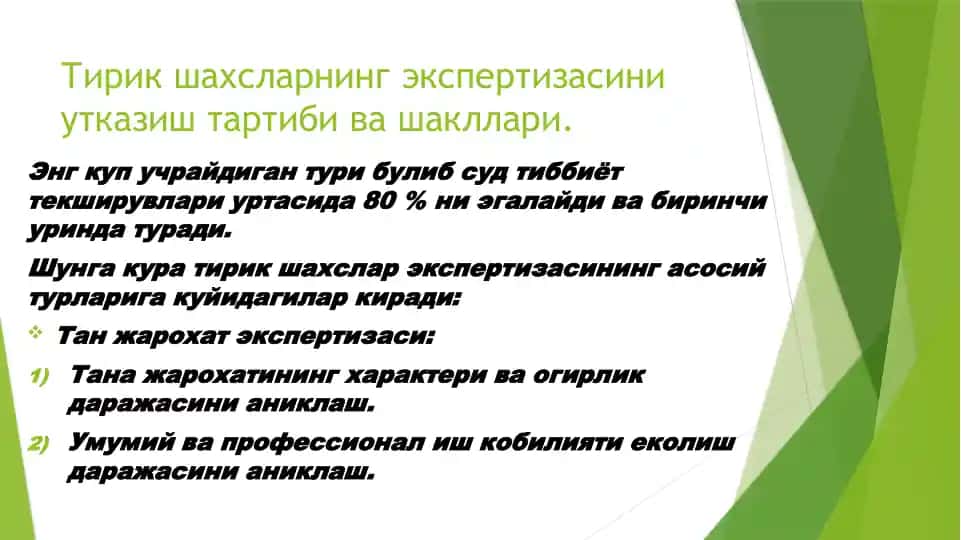 Тирик шахсларнинг экспертизасини утказиш тартиби ва шакллари.

Энг куп учрайдиган тури булиб суд тиббиёт текширувлари уртасида 80 % ни эгалайди ва биринчи уринда туради.

Шунга кура тирик шахслар экспертизасининг асосий турларига куйидагилар киради:

❖ Тан жарохат экспертизаси:

1) Тана жарохатининг характери ва огирлик даражасини аниклаш.

2) Умумий ва профессионал иш кобилияти еколиш даражасини аниклаш.